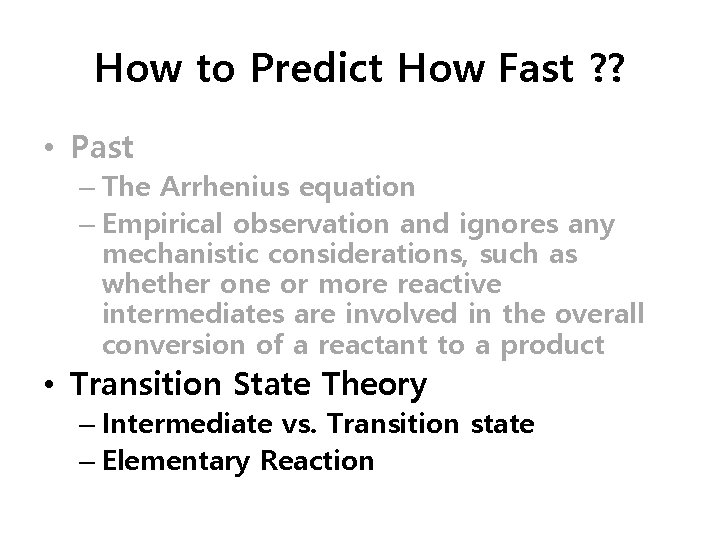 How to Predict How Fast ??

• Past
– The Arrhenius equation
– Empirical observation and ignores any mechanistic considerations, such as whether one or more reactive intermediates are involved in the overall conversion of a reactant to a product

• Transition State Theory
– Intermediate vs. Transition state
– Elementary Reaction